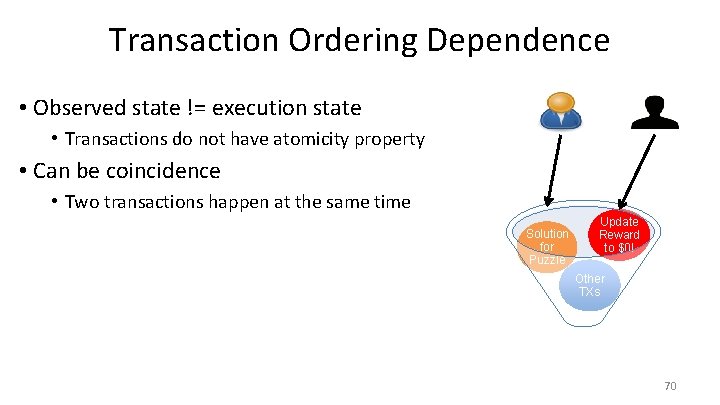 Transaction Ordering Dependence

• Observed state != execution state
  • Transactions do not have atomicity property
• Can be coincidence
  • Two transactions happen at the same time

Solution for Puzzle

Update Reward to $0!

Other TXs

70